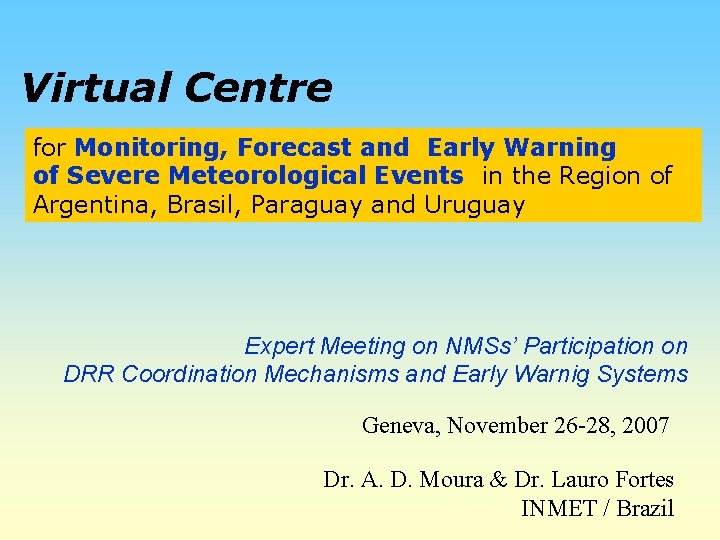 Virtual Centre

for Monitoring, Forecast and Early Warning of Severe Meteorological Events in the Region of Argentina, Brasil, Paraguay and Uruguay

Expert Meeting on NMSs' Participation on DRR Coordination Mechanisms and Early Warnig Systems

Geneva, November 26-28, 2007

Dr. A. D. Moura & Dr. Lauro Fortes
INMET / Brazil